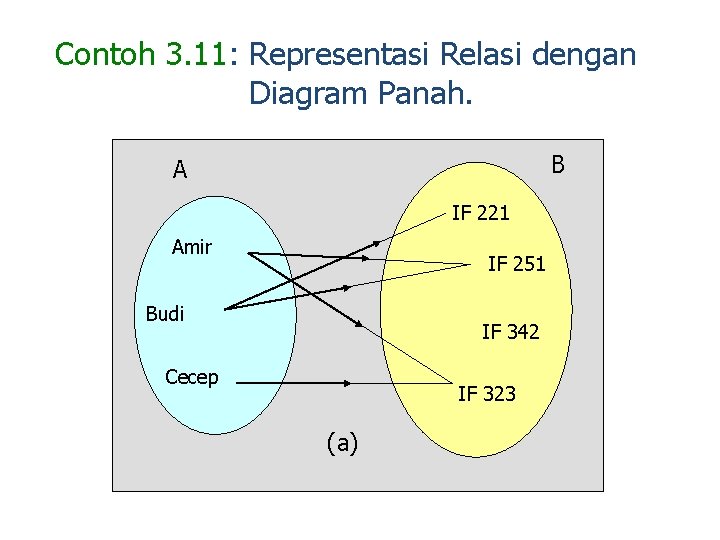 Contoh 3.11: Representasi Relasi dengan Diagram Panah.

A

B

Amir

Budi

Cecep

IF 221

IF 251

IF 342

IF 323

(a)